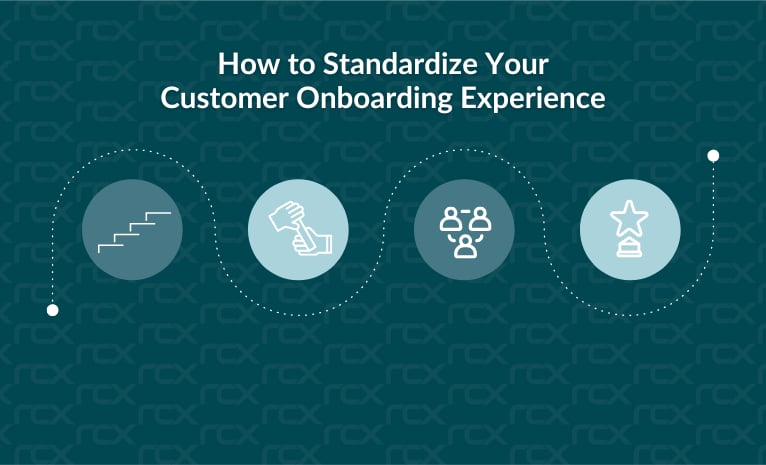 How to Standardize Your Customer Onboarding Experience